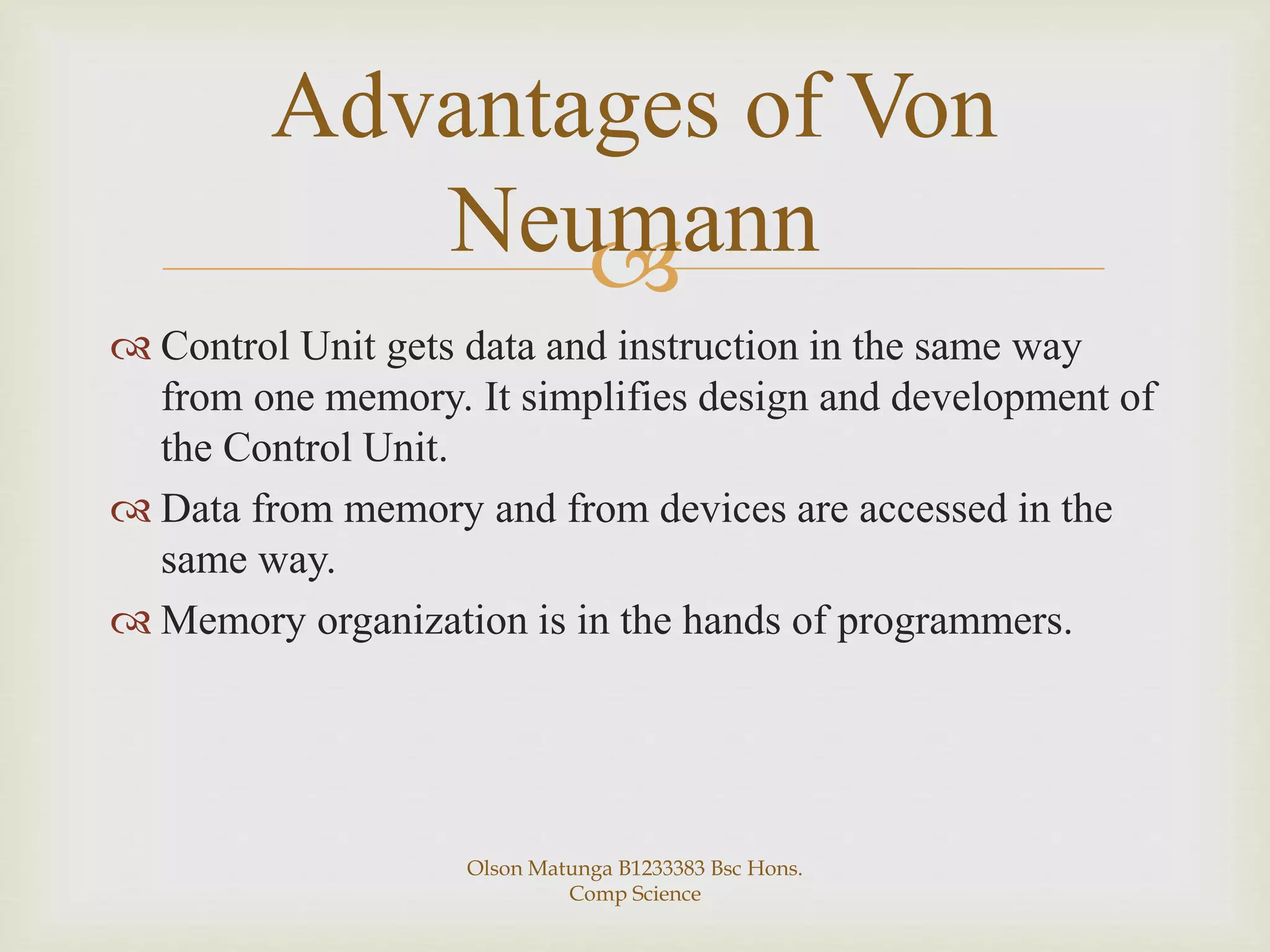 Advantages of Von Neumann

Control Unit gets data and instruction in the same way from one memory. It simplifies design and development of the Control Unit.

Data from memory and from devices are accessed in the same way.

Memory organization is in the hands of programmers.

Olson Matunga B1233383 Bsc Hons. Comp Science